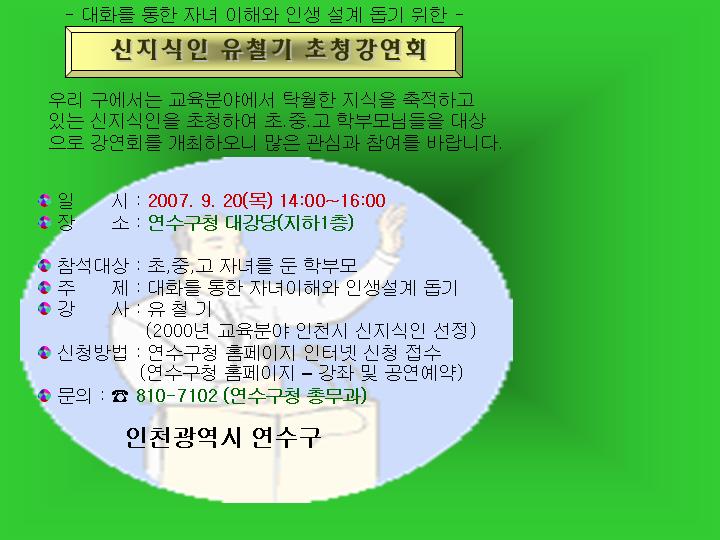 - 대화를 통한 자녀 이해와 인생 설계 돕기 위한 -

신지식인 유철기 초청강연회

우리 구에서는 교육분야에서 탁월한 지식을 축적하고 있는 신지식인을 초청하여 초.중.고 학부모님들을 대상으로 강연회를 개최하오니 많은 관심과 참여를 바랍니다.

일 시 : 2007. 9. 20(목) 14:00~16:00
장 소 : 연수구청 대강당(지하1층)

참석대상 : 초,중,고 자녀를 둔 학부모
주 제 : 대화를 통한 자녀이해와 인생설계 돕기
강 사 : 유 철 기
(2000년 교육분야 인천시 신지식인 선정)
신청방법 : 연수구청 홈페이지 인터넷 신청 접수
(연수구청 홈페이지 – 강좌 및 공연예약)
문의 : ☎ 810-7102 (연수구청 총무과)

인천광역시 연수구